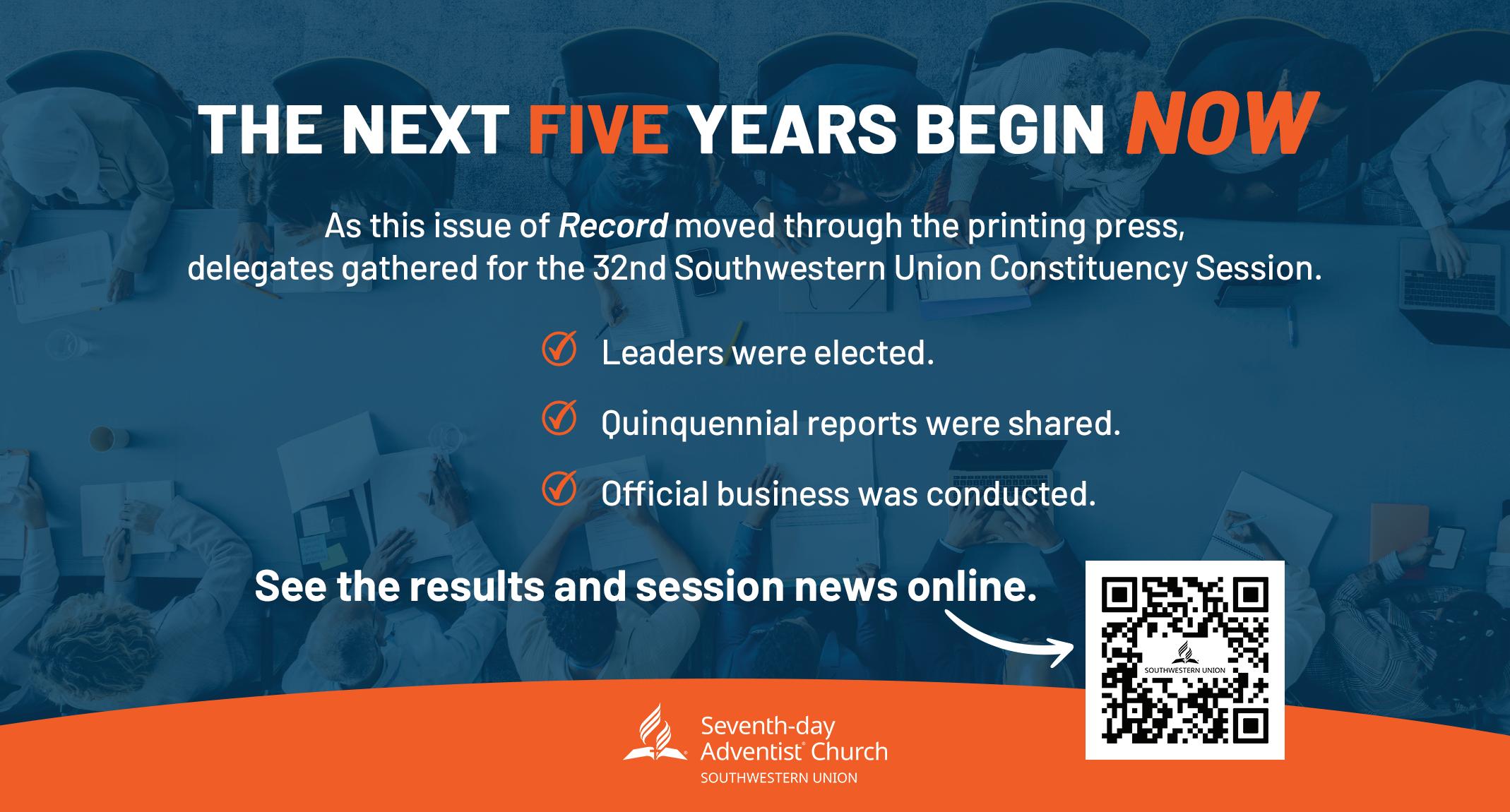 THE NEXT FIVE YEARS BEGIN NOW

As this issue of Record moved through the printing press, delegates gathered for the 32nd Southwestern Union Constituency Session.

Leaders were elected.

Quinquennial reports were shared.

Official business was conducted.

See the results and session news online.

SOUTHWESTERN UNION

Seventh-day Adventist® Church
SOUTHWESTERN UNION